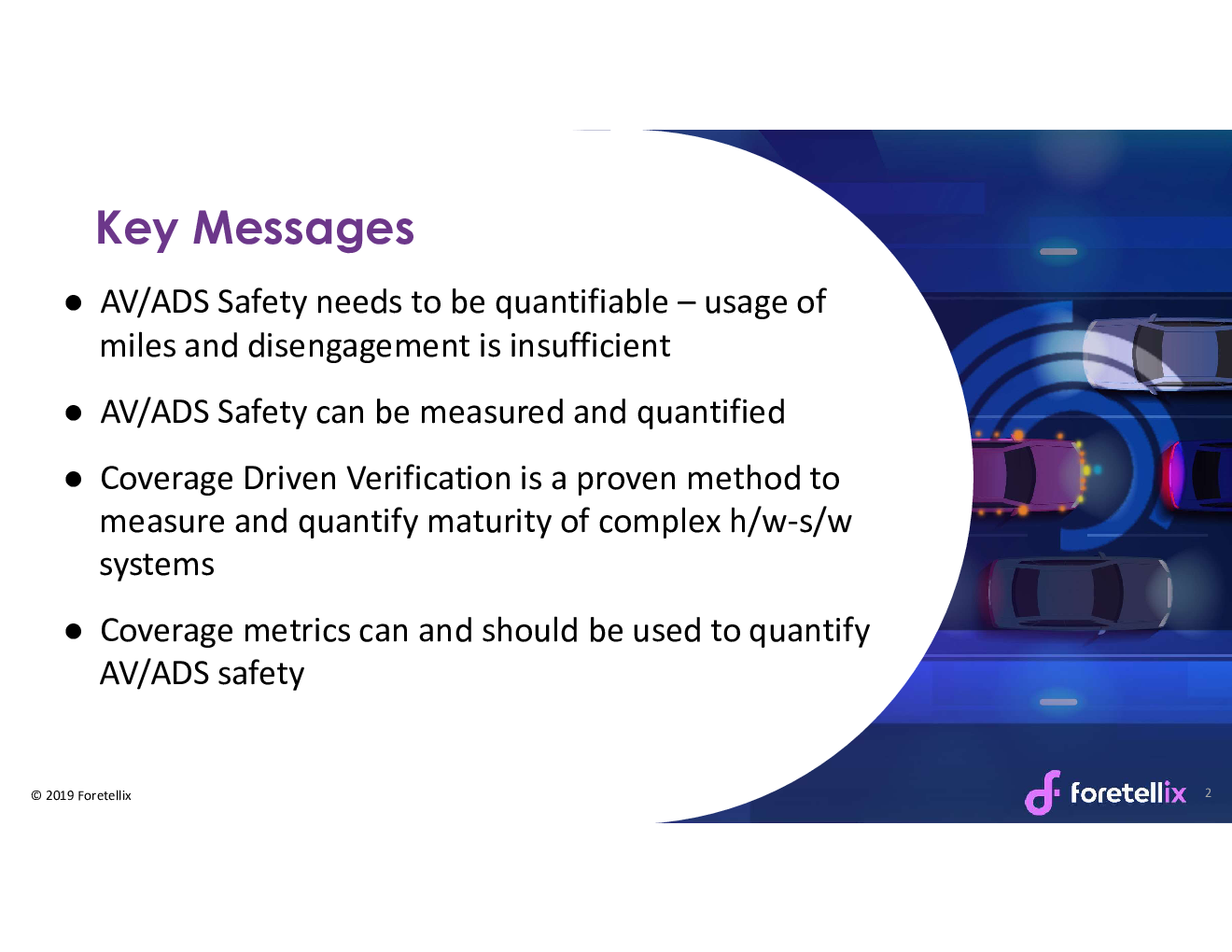 Key Messages

● AV/ADS Safety needs to be quantifiable – usage of miles and disengagement is insufficient

● AV/ADS Safety can be measured and quantified

● Coverage Driven Verification is a proven method to measure and quantify maturity of complex h/w-s/w systems

● Coverage metrics can and should be used to quantify AV/ADS safety

© 2019 Foretellix

foretellix

2